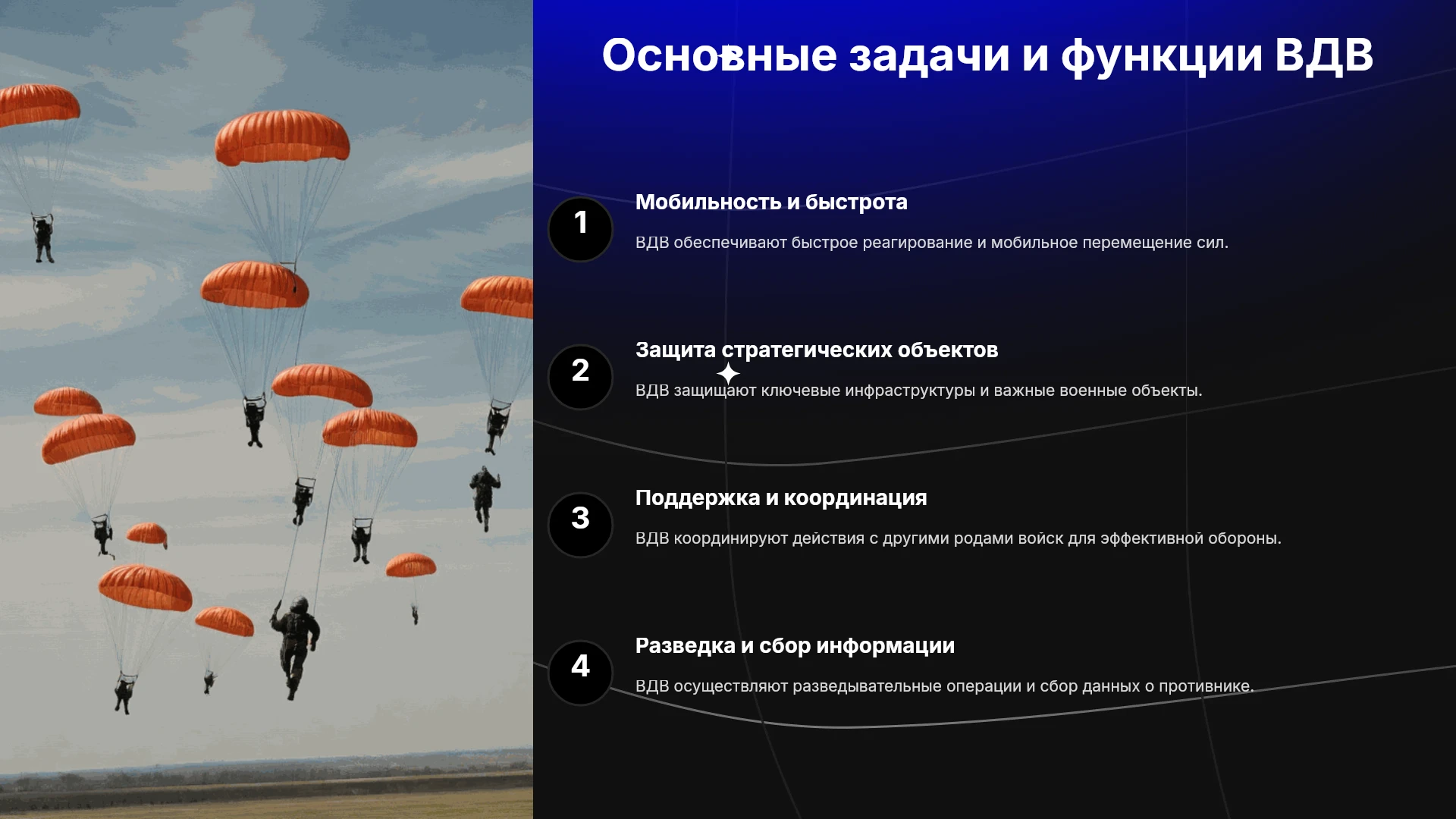 Основные задачи и функции ВДВ

1

Мобильность и быстрота

ВДВ обеспечивают быстрое реагирование и мобильное перемещение сил.

2

Защита стратегических объектов

ВДВ защищают ключевые инфраструктуры и важные военные объекты.

3

Поддержка и координация

ВДВ координируют действия с другими родами войск для эффективной обороны.

4

Разведка и сбор информации

ВДВ осуществляют разведывательные операции и сбор данных о противнике.